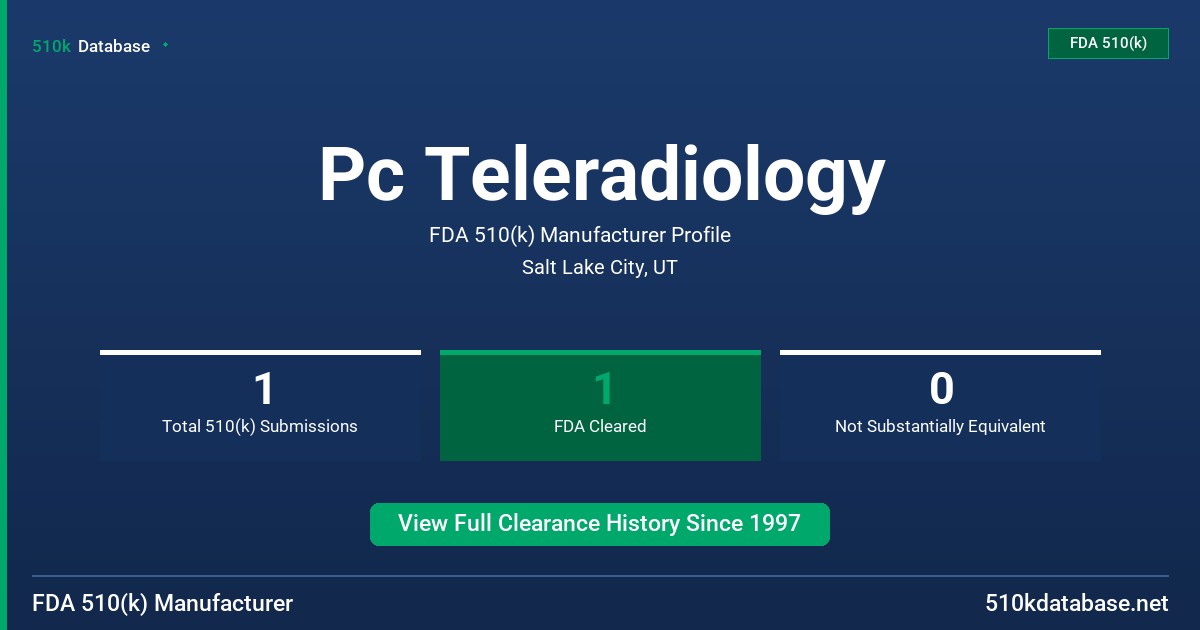 510k Database

FDA 510(k)

Pc Teleradiology

FDA 510(k) Manufacturer Profile

Salt Lake City, UT

1
Total 510(k) Submissions

1
FDA Cleared

0
Not Substantially Equivalent

View Full Clearance History Since 1997

FDA 510(k) Manufacturer

510kdatabase.net